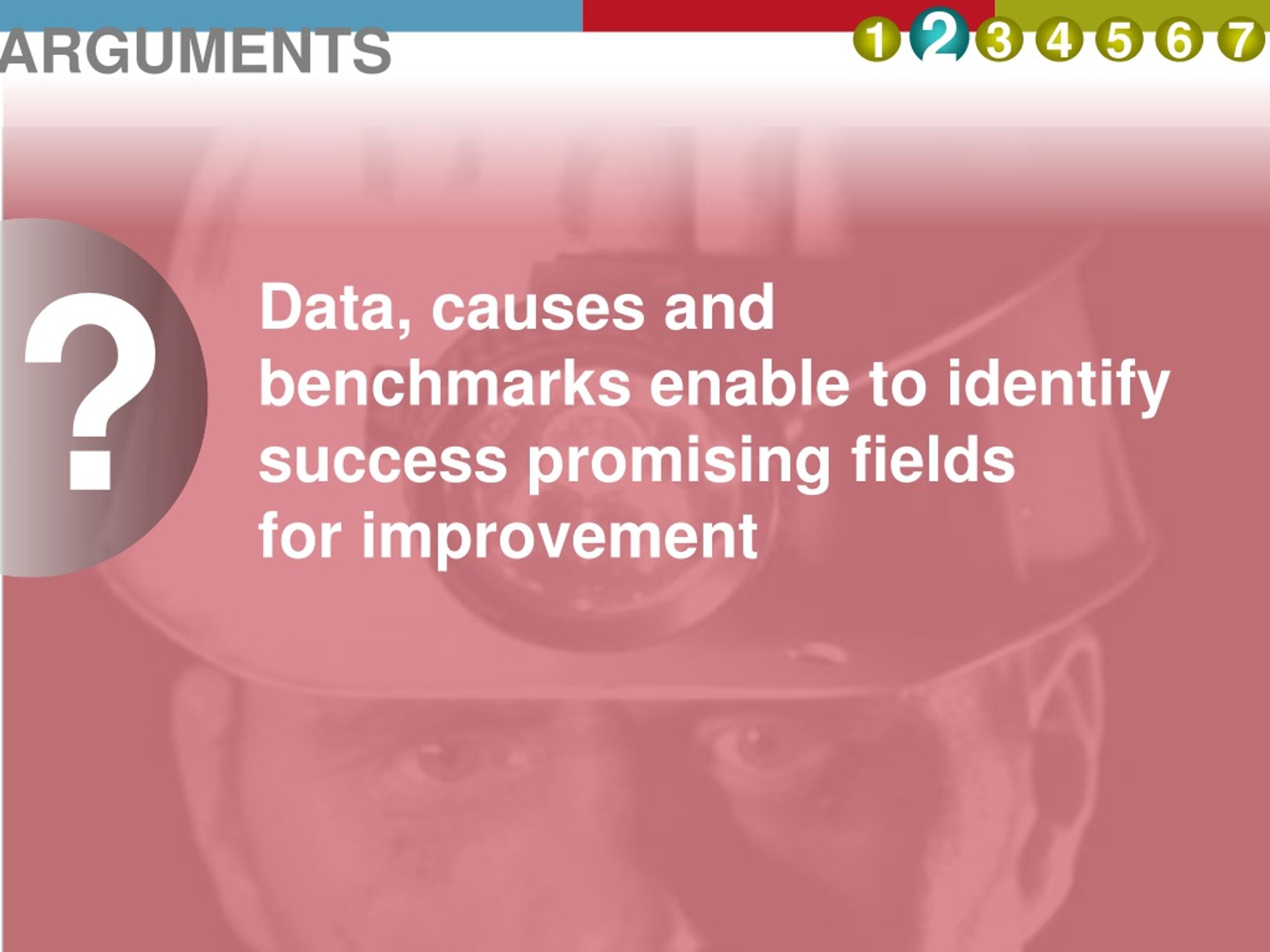 ARGUMENTS

1 2 3 4 5 6 7

?

Data, causes and benchmarks enable to identify success promising fields for improvement